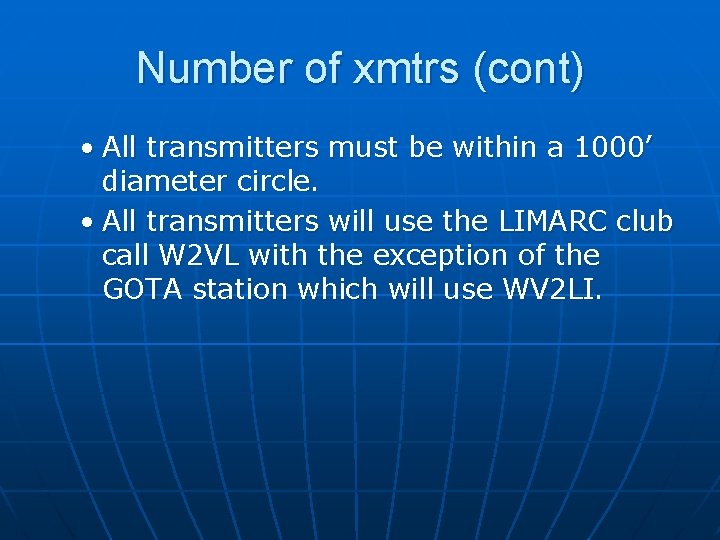 Number of xmtrs (cont)

• All transmitters must be within a 1000’ diameter circle.
• All transmitters will use the LIMARC club call W2VL with the exception of the GOTA station which will use WV2LI.